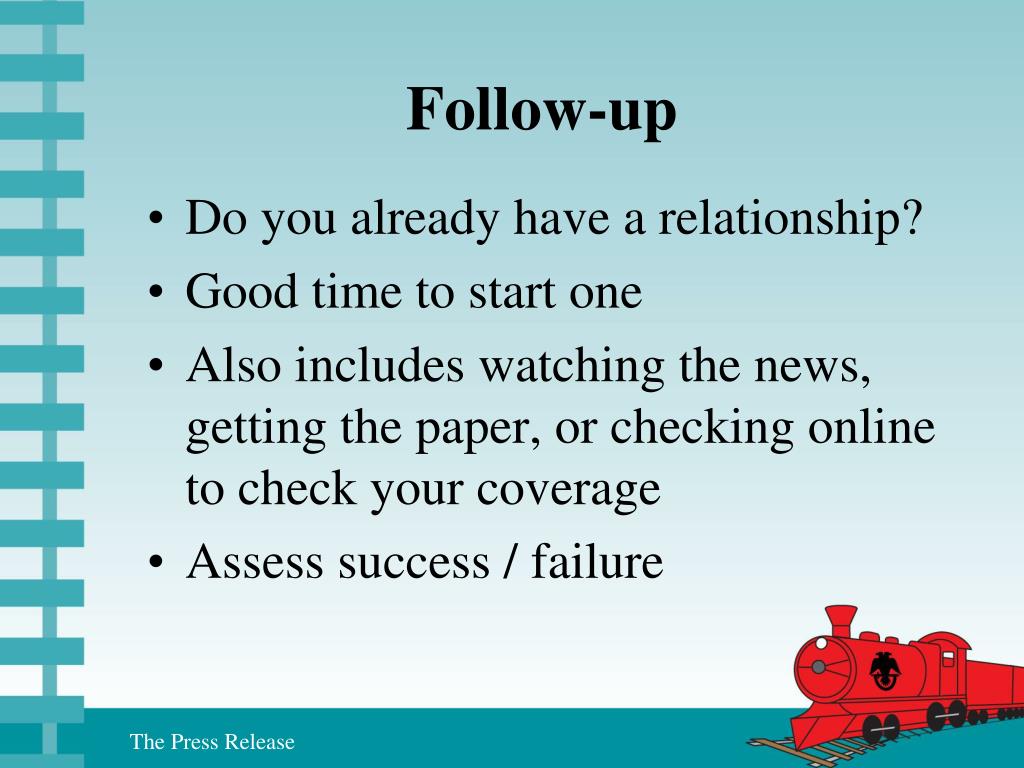 Follow-up

• Do you already have a relationship?
• Good time to start one
• Also includes watching the news, getting the paper, or checking online to check your coverage
• Assess success / failure

The Press Release